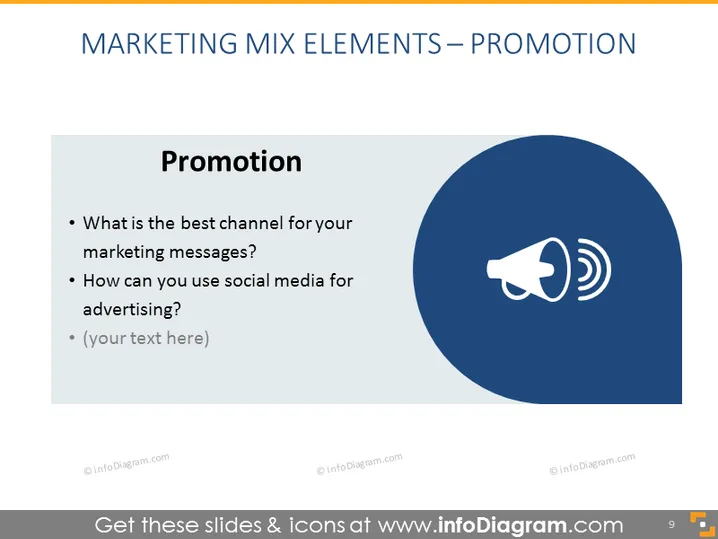 MARKETING MIX ELEMENTS – PROMOTION

Promotion

• What is the best channel for your marketing messages?
• How can you use social media for advertising?
• (your text here)

© infoDiagram.com
© infoDiagram.com
© infoDiagram.com

Get these slides & icons at www.infoDiagram.com

9